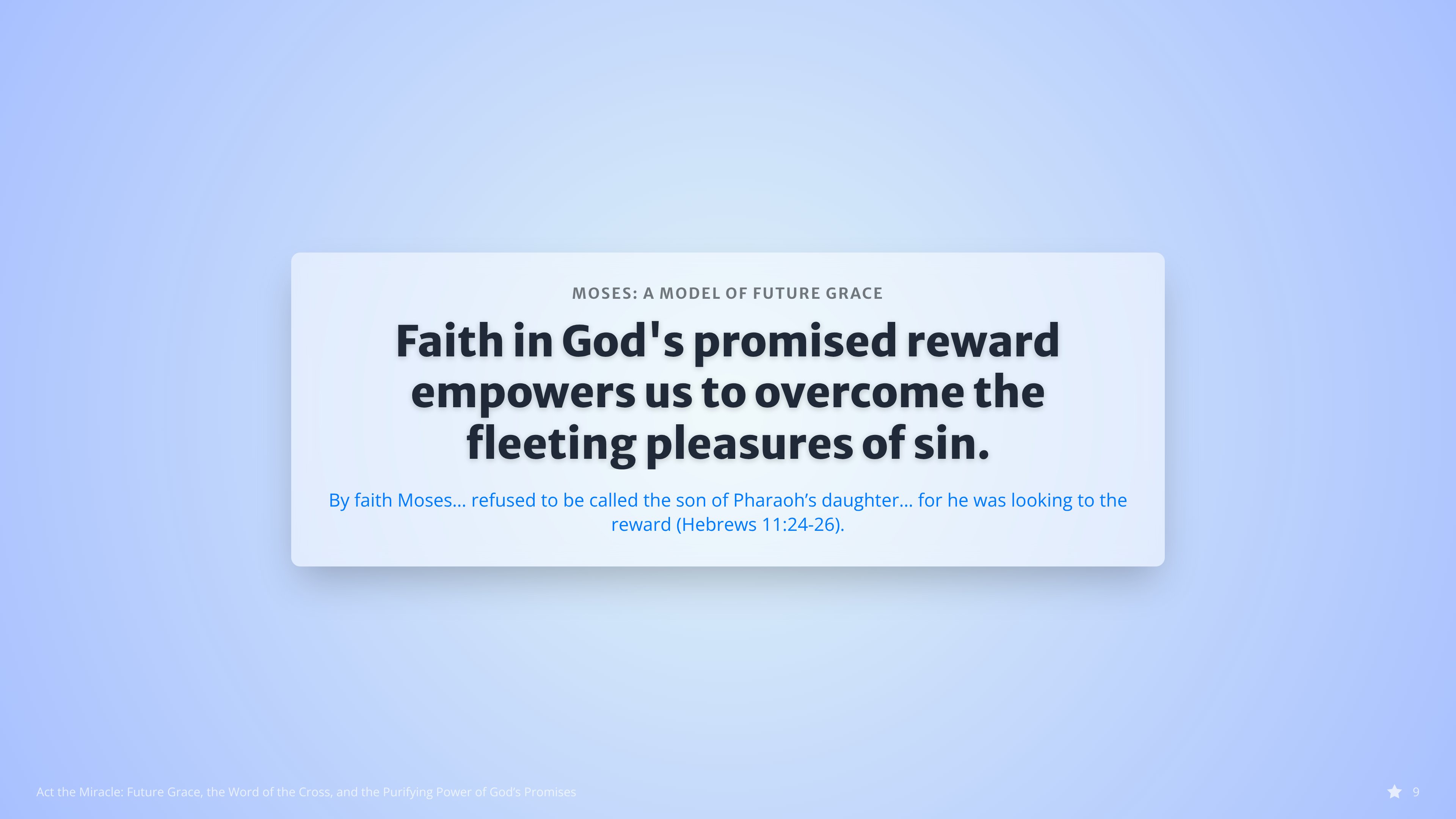 MOSES: A MODEL OF FUTURE GRACE

Faith in God's promised reward empowers us to overcome the fleeting pleasures of sin.

By faith Moses… refused to be called the son of Pharaoh’s daughter… for he was looking to the reward (Hebrews 11:24-26).

Act the Miracle: Future Grace, the Word of the Cross, and the Purifying Power of God’s Promises

9